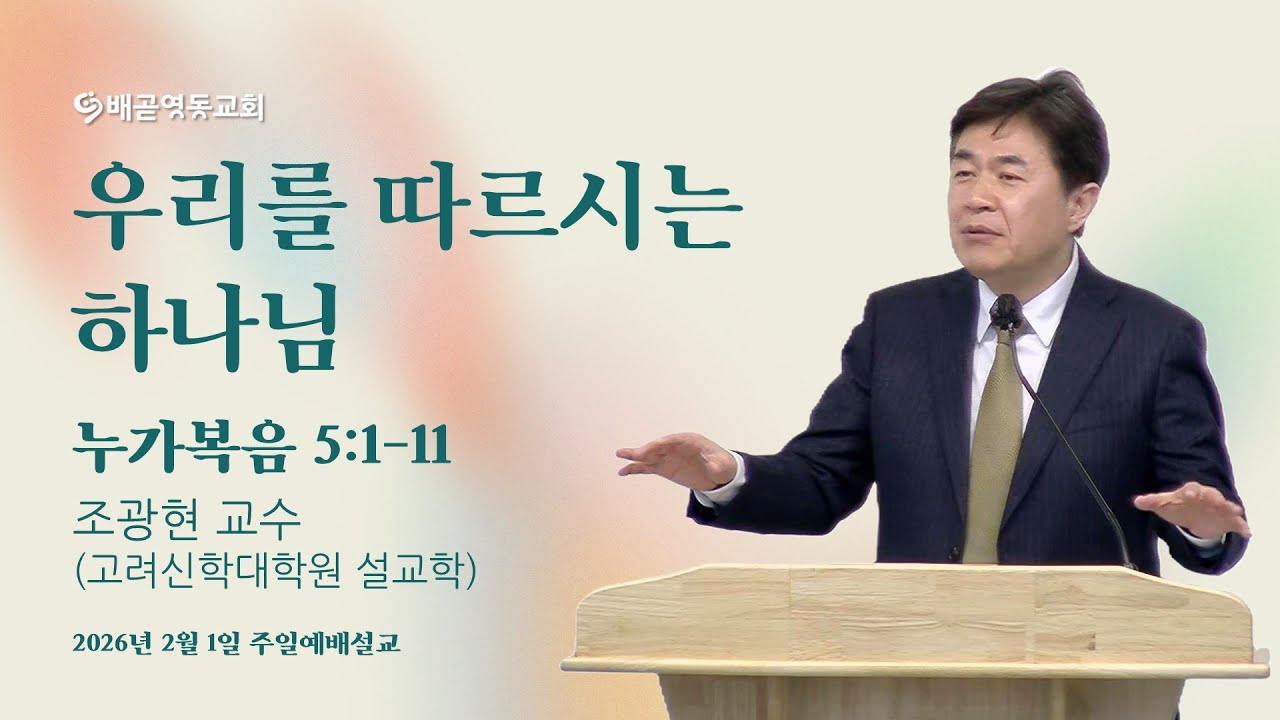 배곧영동교회

우리를 따르시는 하나님

누가복음 5:1-11

조광현 교수
(고려신학대학원 설교학)

2026년 2월 1일 주일예배설교